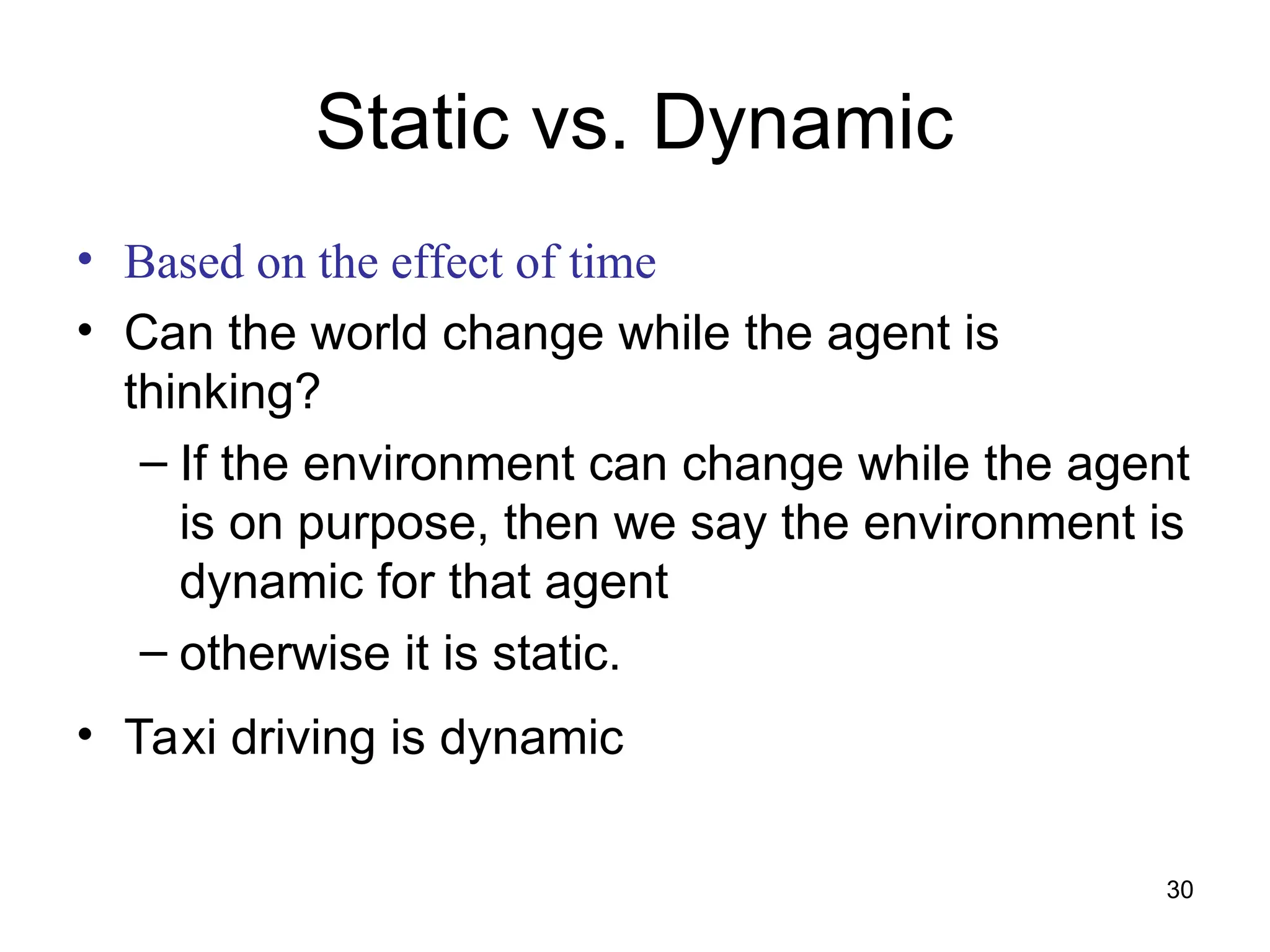 Static vs. Dynamic

• Based on the effect of time
• Can the world change while the agent is thinking?
– If the environment can change while the agent is on purpose, then we say the environment is dynamic for that agent
– otherwise it is static.
• Taxi driving is dynamic

30